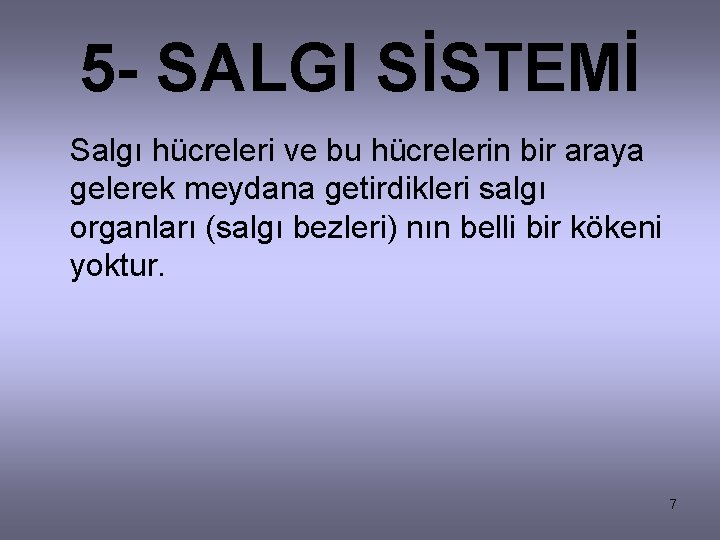 5- SALGI SİSTEMİ

Salgı hücreleri ve bu hücrelerin bir araya gelerek meydana getirdikleri salgı organları (salgı bezleri) nın belli bir kökeni yoktur.

7